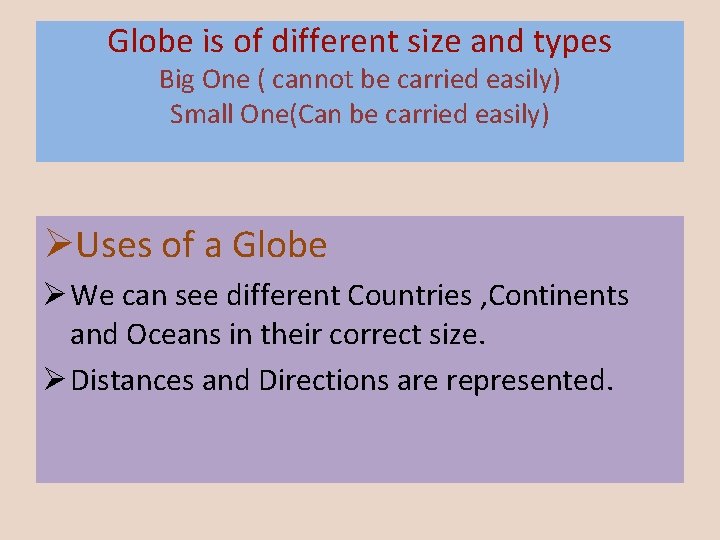 Globe is of different size and types
Big One ( cannot be carried easily)
Small One(Can be carried easily)

➢Uses of a Globe

➢We can see different Countries ,Continents and Oceans in their correct size.

➢Distances and Directions are represented.